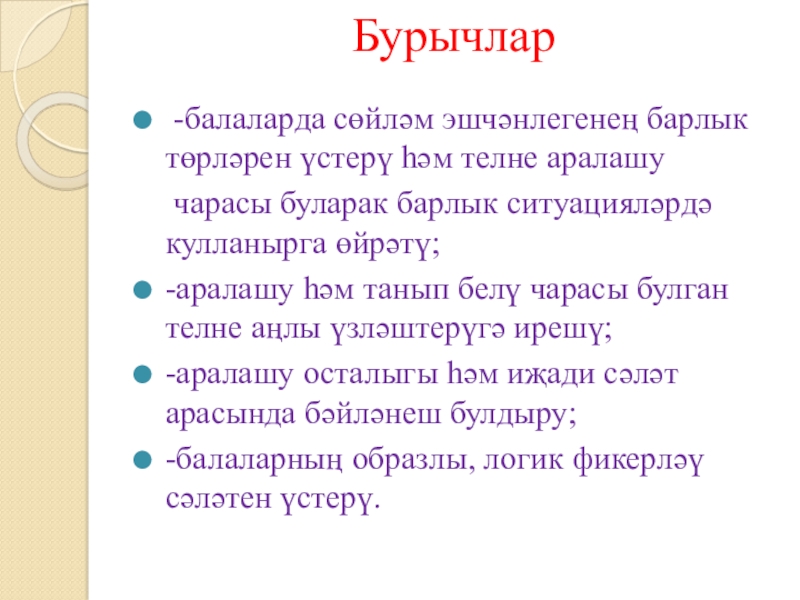 Бурычлар

-балаларда сөйләм эшчәнлегенең барлык төрләрен үстерү һәм телне аралашу

чарасы буларак барлык ситуацияләрдә кулланырга өйрәтү;

-аралашу һәм танып белү чарасы булган телне аңлы үзләштерүгә ирешү;

-аралашу осталыгы һәм иҗади сәләт арасында бәйләнеш булдыру;

-балаларның образлы, логик фикерләү сәләтен үстерү.